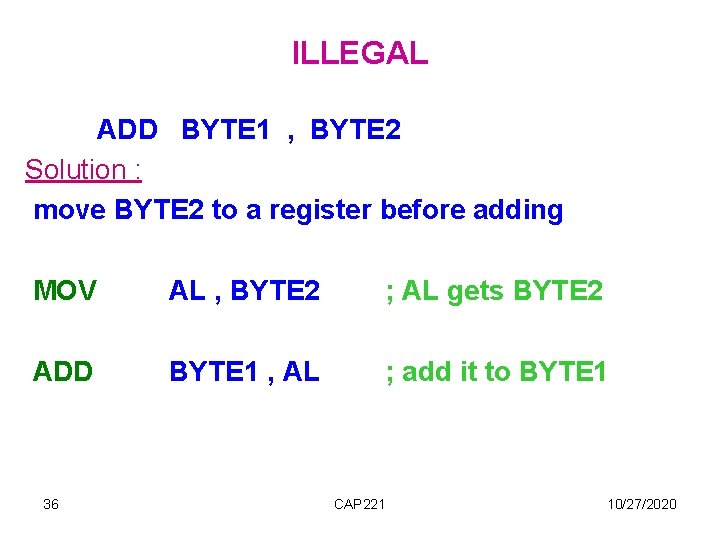 ILLEGAL

ADD BYTE1 , BYTE2

Solution :

move BYTE2 to a register before adding

MOV AL , BYTE2 ; AL gets BYTE2

ADD BYTE1 , AL ; add it to BYTE1

36 CAP221 10/27/2020